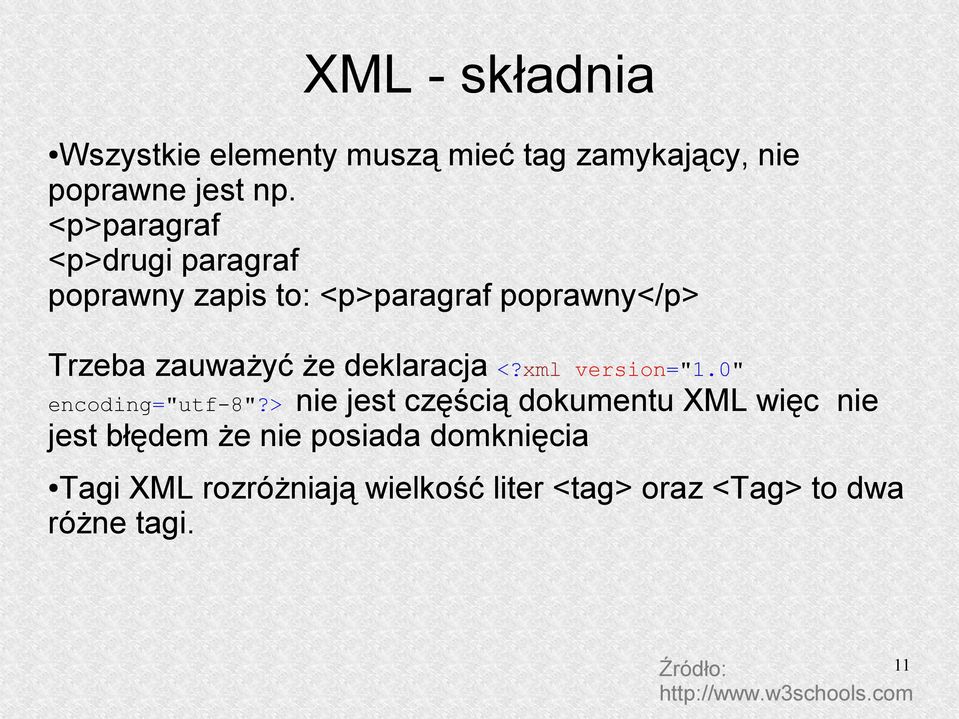 XML - składnia

•Wszystkie elementy muszą mieć tag zamykający, nie poprawne jest np.
<p>paragraf
<p>drugi paragraf
poprawny zapis to: <p>paragraf poprawny</p>

Trzeba zauważyć że deklaracja <?xml version="1.0" encoding="utf-8"?> nie jest częścią dokumentu XML więc nie jest błędem że nie posiada domknięcia

•Tagi XML rozróżniają wielkość liter <tag> oraz <Tag> to dwa różne tagi.

Źródło:
http://www.w3schools.com

11